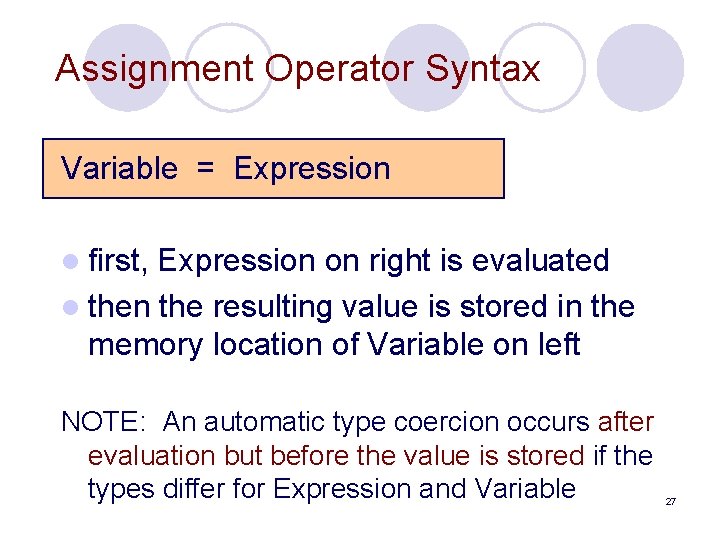 Assignment Operator Syntax

Variable = Expression

first, Expression on right is evaluated

then the resulting value is stored in the memory location of Variable on left

NOTE: An automatic type coercion occurs after evaluation but before the value is stored if the types differ for Expression and Variable

27